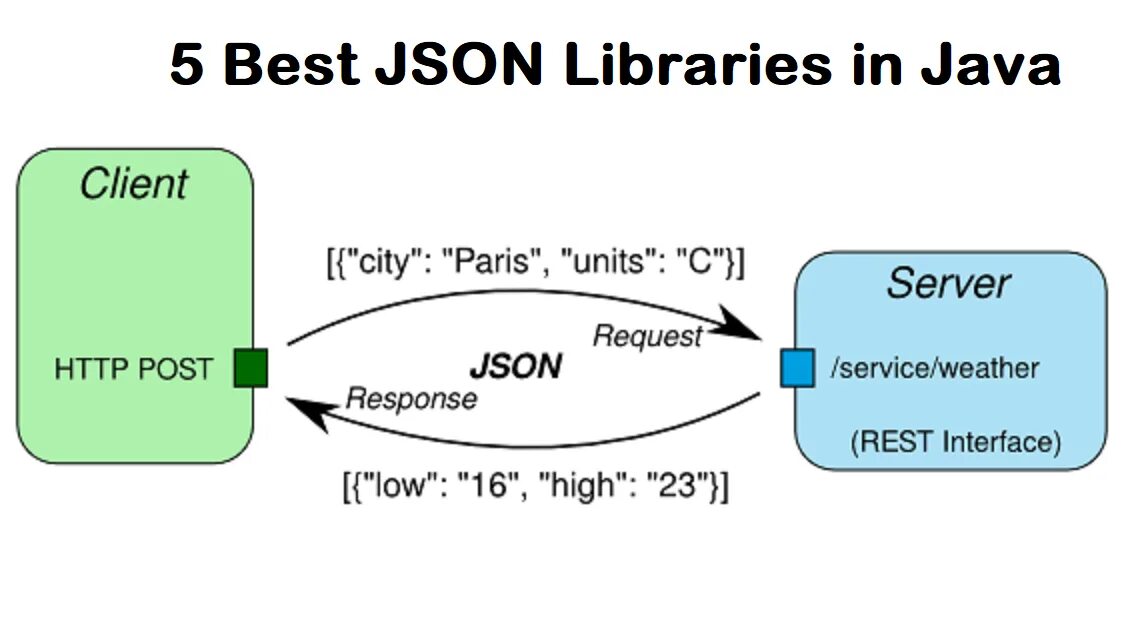 5 Best JSON Libraries in Java

Client

HTTP POST

[{"city": "Paris", "units": "C"}]

Request

JSON

Response

[{"low": "16", "high": "23"}]

Server

/service/weather

(REST Interface)